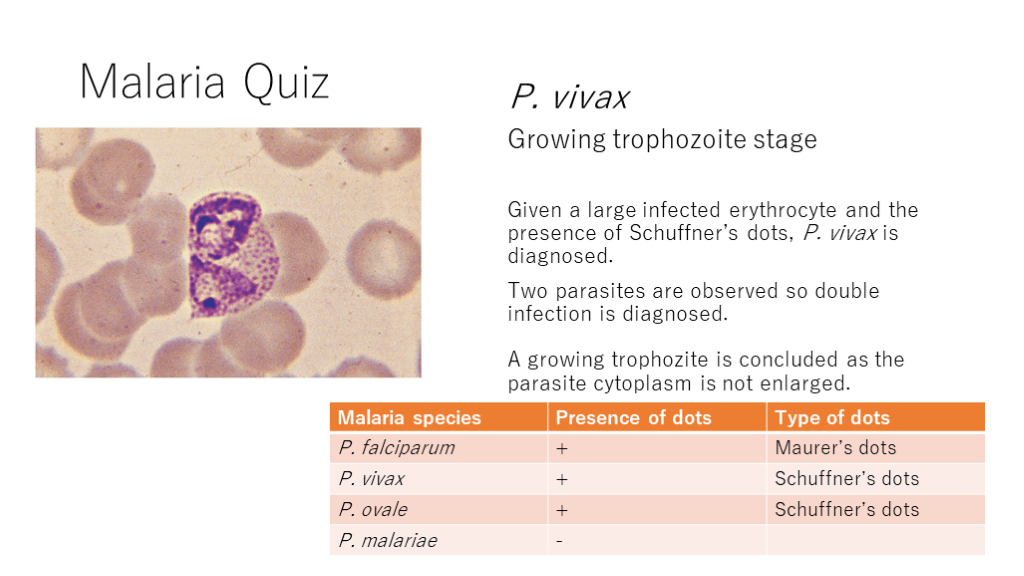 Malaria Quiz

P. vivax

Growing trophozoite stage

Given a large infected erythrocyte and the presence of Schuffner's dots, P. vivax is diagnosed.

Two parasites are observed so double infection is diagnosed.

A growing trophozite is concluded as the parasite cytoplasm is not enlarged.

| Malaria species | Presence of dots | Type of dots |
|---|---|---|
| P. falciparum | + | Maurer's dots |
| P. vivax | + | Schuffner's dots |
| P. ovale | + | Schuffner's dots |
| P. malariae | - | |